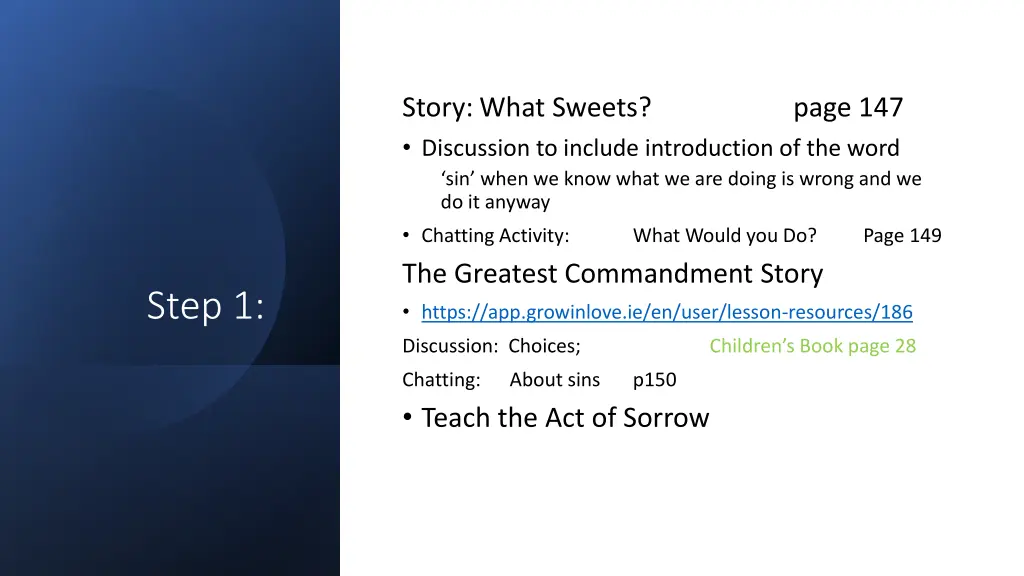 Step 1:

Story: What Sweets? page 147

• Discussion to include introduction of the word
‘sin’ when we know what we are doing is wrong and we do it anyway

• Chatting Activity: What Would you Do? Page 149

The Greatest Commandment Story

• https://app.growinlove.ie/en/user/lesson-resources/186

Discussion: Choices; Children’s Book page 28

Chatting: About sins p150

• Teach the Act of Sorrow